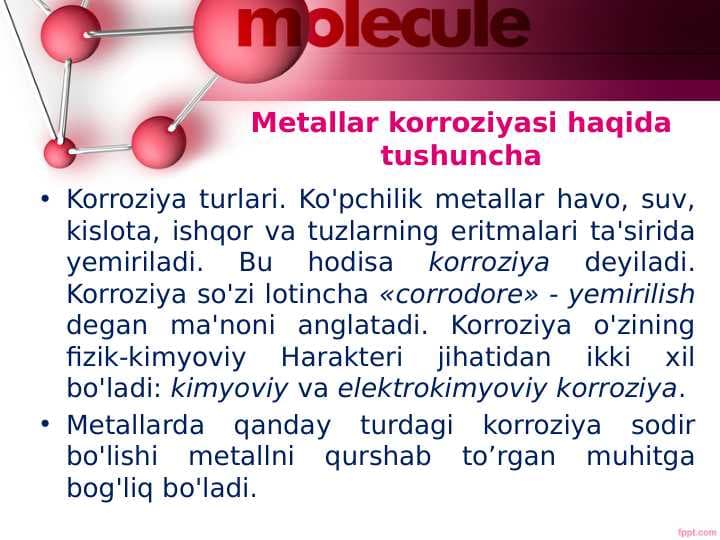 molecule

Metallar korroziyasi haqida tushuncha

• Korroziya turlari. Ko'pchilik metallar havo, suv, kislota, ishqor va tuzlarning eritmalari ta'sirida yemiriladi. Bu hodisa korroziya deyiladi. Korroziya so'zi lotincha «corrodore» - yemirilish degan ma'noni anglatadi. Korroziya o'zining fizik-kimyoviy Harakteri jihatidan ikki xil bo'ladi: kimyoviy va elektrokimyoviy korroziya.

• Metallarda qanday turdagi korroziya sodir bo'lishi metallni qurshab to’rgan muhitga bog'liq bo'ladi.

fppt.com